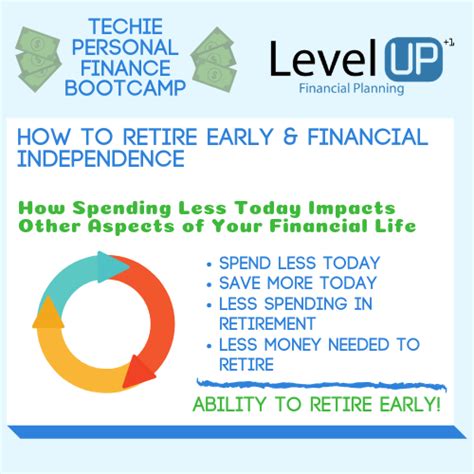 TECHIE PERSONAL FINANCE BOOTCAMP

Level UP +1
Financial Planning

HOW TO RETIRE EARLY & FINANCIAL INDEPENDENCE

How Spending Less Today Impacts Other Aspects of Your Financial Life

• SPEND LESS TODAY
• SAVE MORE TODAY
• LESS SPENDING IN RETIREMENT
• LESS MONEY NEEDED TO RETIRE

ABILITY TO RETIRE EARLY!